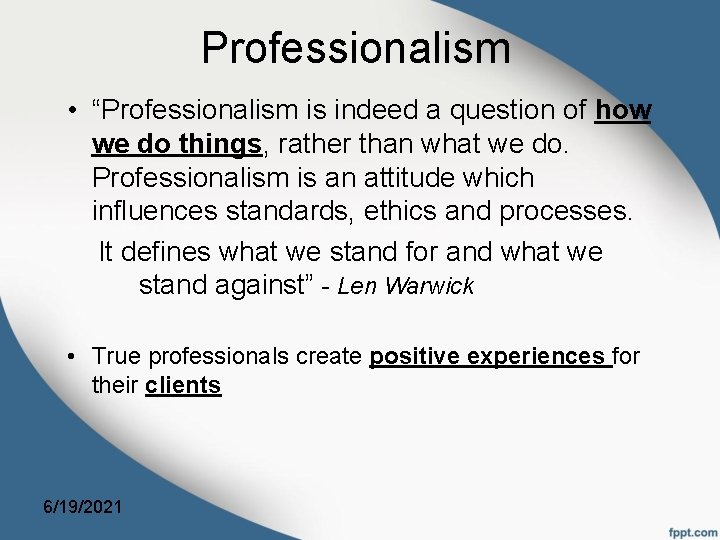 Professionalism

• “Professionalism is indeed a question of how we do things, rather than what we do. Professionalism is an attitude which influences standards, ethics and processes.

It defines what we stand for and what we stand against” - Len Warwick

• True professionals create positive experiences for their clients

6/19/2021

fppt.com